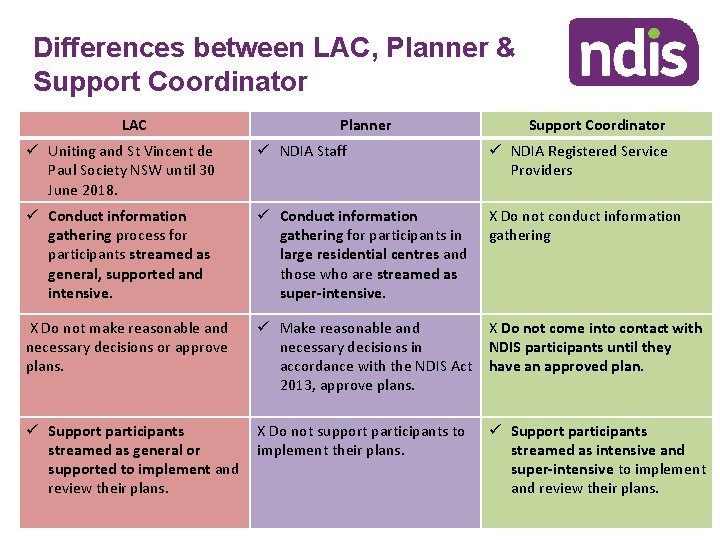 Differences between LAC, Planner & Support Coordinator

ndis

| LAC | Planner | Support Coordinator |
|---|---|---|
| ✓ Uniting and St Vincent de Paul Society NSW until 30 June 2018. | ✓ NDIA Staff | ✓ NDIA Registered Service Providers |
| ✓ Conduct information gathering process for participants streamed as general, supported and intensive. | ✓ Conduct information gathering for participants in large residential centres and those who are streamed as super-intensive. | X Do not conduct information gathering |
| X Do not make reasonable and necessary decisions or approve plans. | ✓ Make reasonable and necessary decisions in accordance with the NDIS Act 2013, approve plans. | X Do not come into contact with NDIS participants until they have an approved plan. |
| ✓ Support participants streamed as general or supported to implement and review their plans. | X Do not support participants to implement their plans. | ✓ Support participants streamed as intensive and super-intensive to implement and review their plans. |